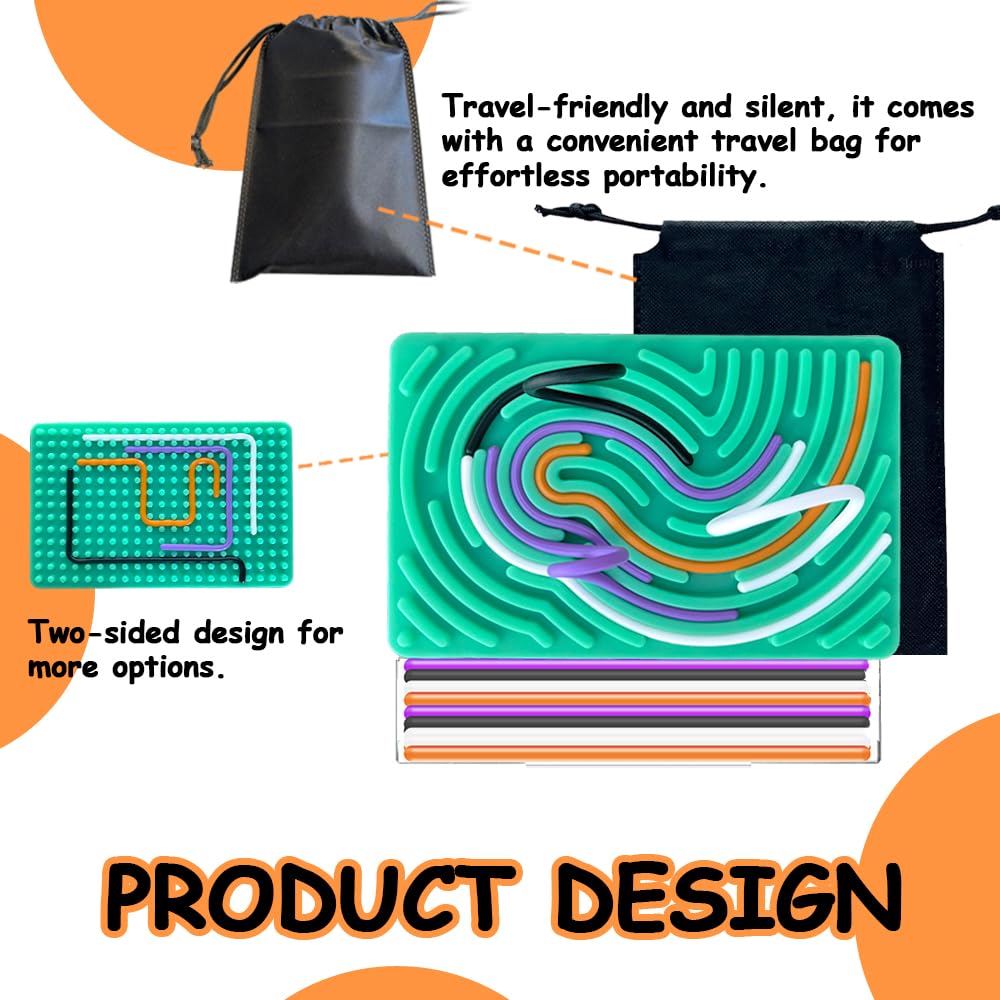 Travel-friendly and silent, it comes with a convenient travel bag for effortless portability.

Two-sided design for more options.

PRODUCT DESIGN